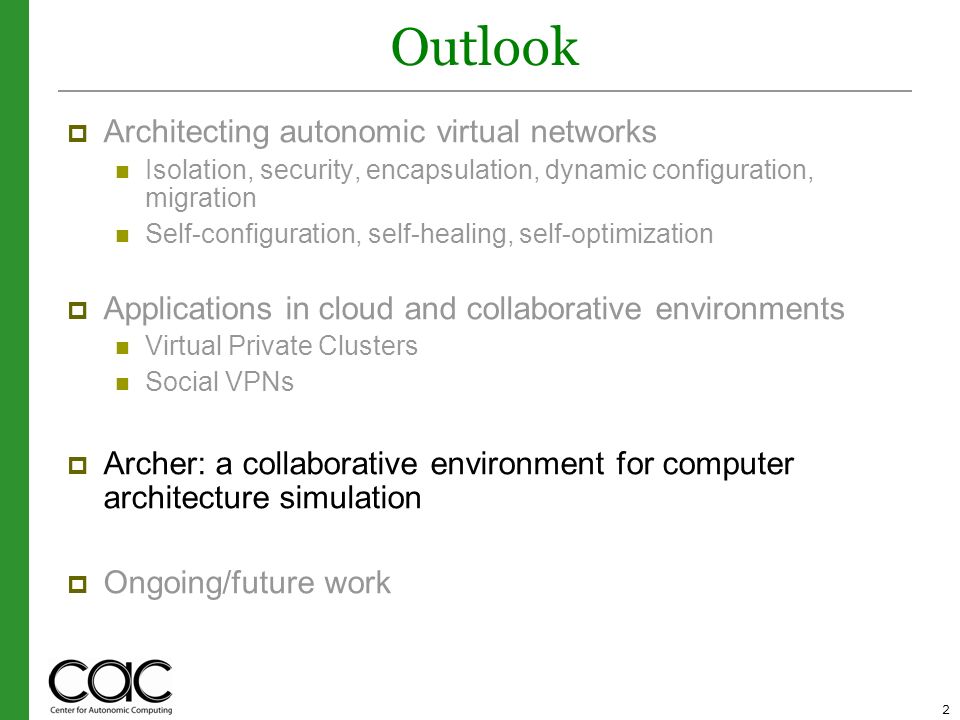 Outlook

Architecting autonomic virtual networks

Isolation, security, encapsulation, dynamic configuration, migration

Self-configuration, self-healing, self-optimization

Applications in cloud and collaborative environments

Virtual Private Clusters

Social VPNs

Archer: a collaborative environment for computer architecture simulation

Ongoing/future work

cac
Center for Autonomic Computing

2